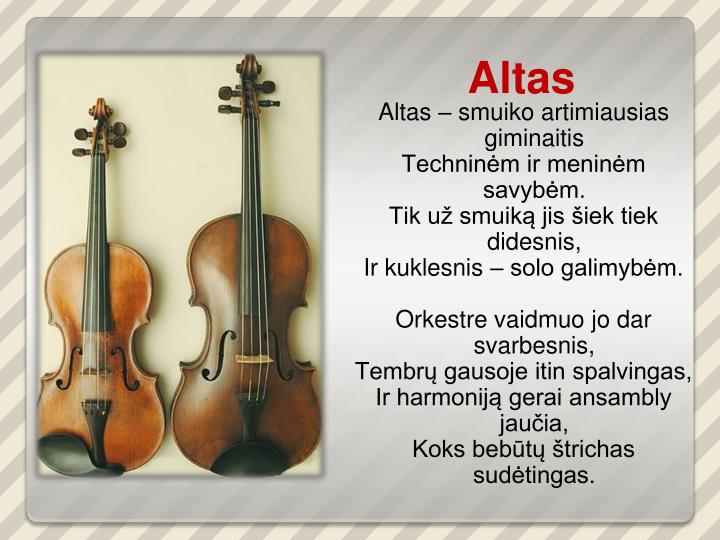 Altas

Altas – smuiko artimiausias giminaitis
Techninėm ir meninėm savybėm.
Tik už smuiką jis šiek tiek didesnis,
Ir kuklesnis – solo galimybėm.

Orkestre vaidmuo jo dar svarbesnis,
Tembrų gausoje itin spalvingas,
Ir harmoniją gerai ansambly jaučia,
Koks bebūtų štrichas sudėtingas.